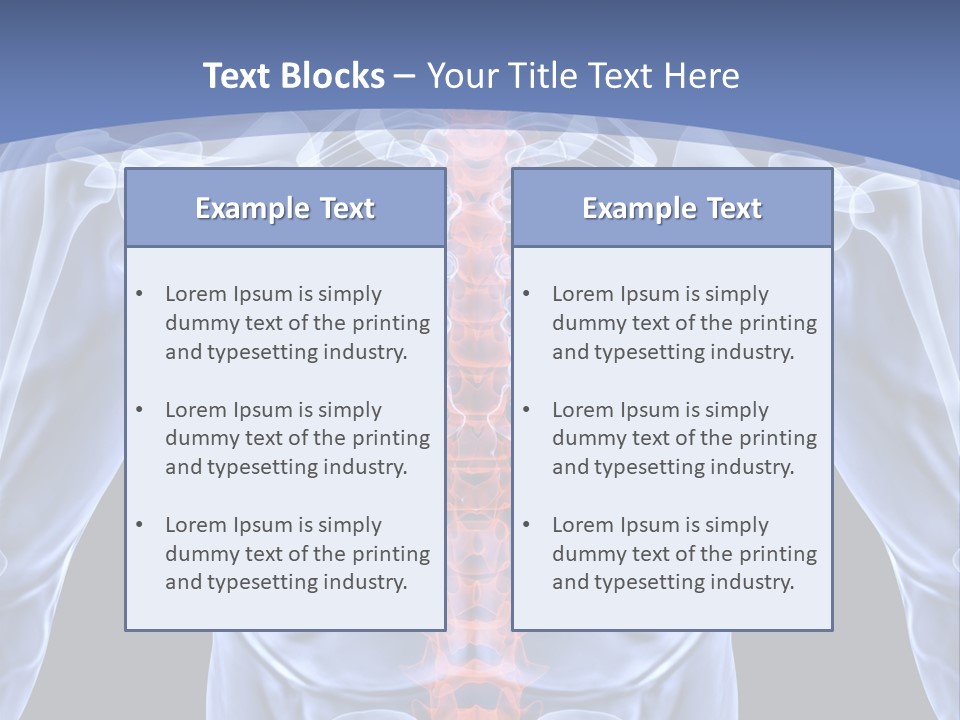 Text Blocks – Your Title Text Here

Example Text

• Lorem Ipsum is simply dummy text of the printing and typesetting industry.

• Lorem Ipsum is simply dummy text of the printing and typesetting industry.

• Lorem Ipsum is simply dummy text of the printing and typesetting industry.

Example Text

• Lorem Ipsum is simply dummy text of the printing and typesetting industry.

• Lorem Ipsum is simply dummy text of the printing and typesetting industry.

• Lorem Ipsum is simply dummy text of the printing and typesetting industry.